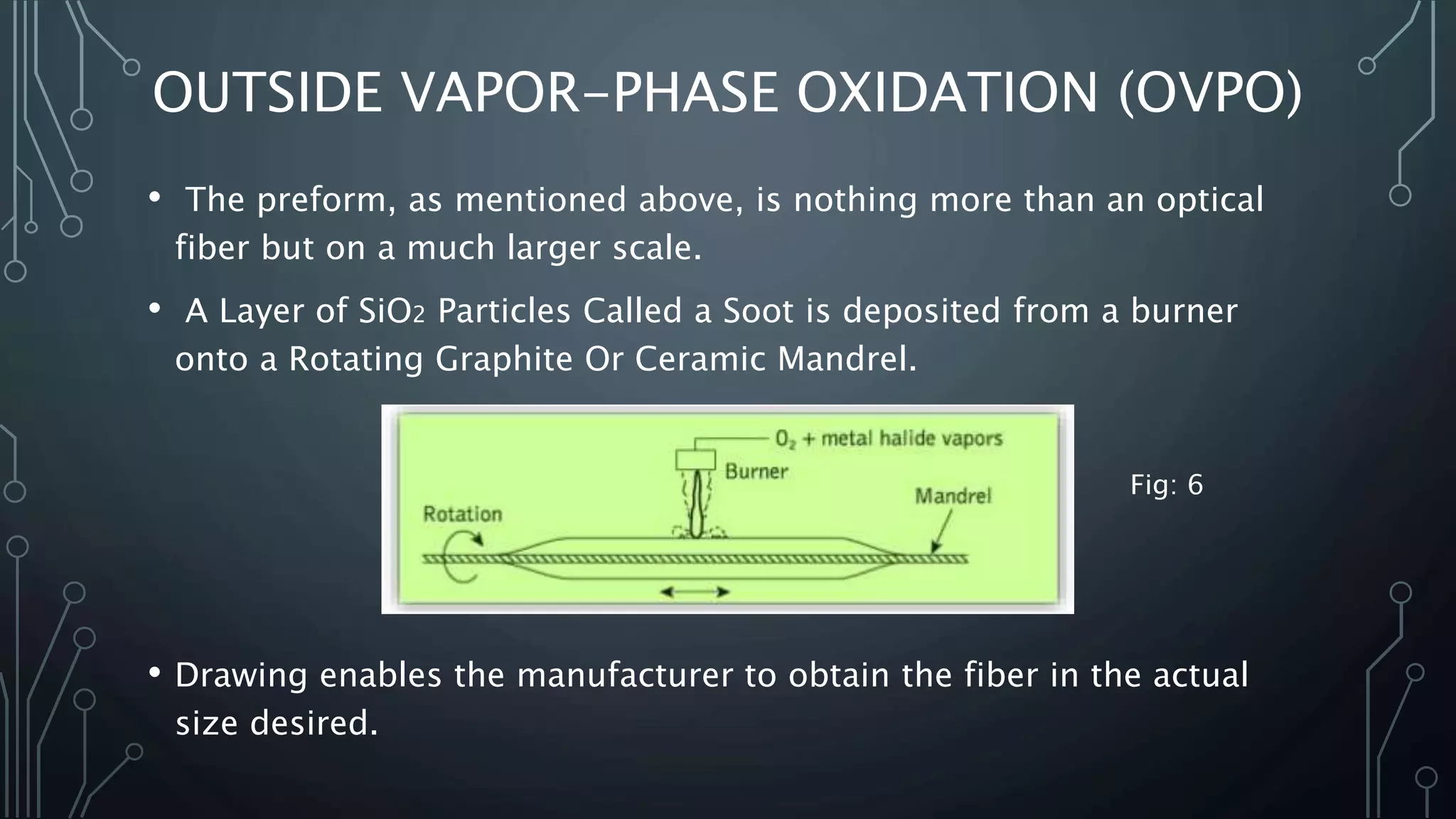 OUTSIDE VAPOR-PHASE OXIDATION (OVPO)

• The preform, as mentioned above, is nothing more than an optical fiber but on a much larger scale.

• A Layer of $SiO_2$ Particles Called a Soot is deposited from a burner onto a Rotating Graphite Or Ceramic Mandrel.

$O_2$ + metal halide vapors
Burner
Mandrel
Rotation

Fig: 6

• Drawing enables the manufacturer to obtain the fiber in the actual size desired.